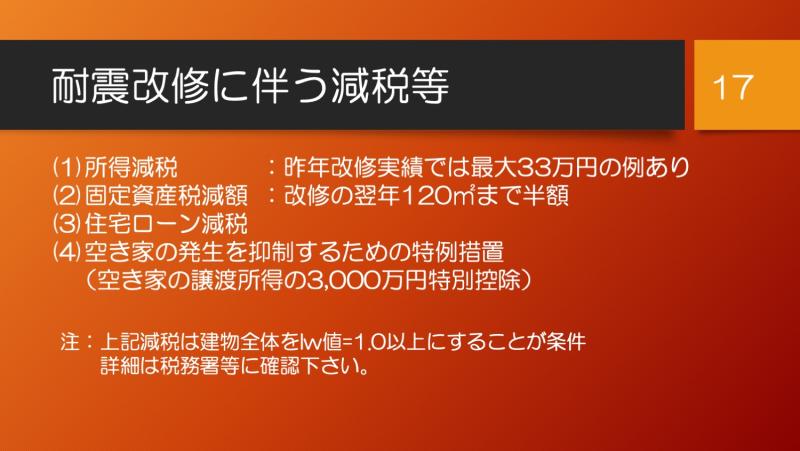 耐震改修に伴う減税等

17

(1)所得減税　　　　：昨年改修実績では最大33万円の例あり
(2)固定資産税減額　：改修の翌年120㎡まで半額
(3)住宅ローン減税
(4)空き家の発生を抑制するための特例措置
（空き家の譲渡所得の3,000万円特別控除）

注：上記減税は建物全体をIw値=1.0以上にすることが条件
詳細は税務署等に確認下さい。